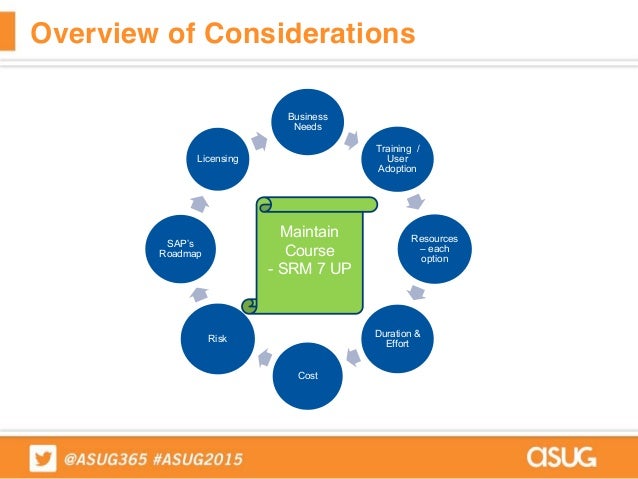 Overview of Considerations

Business Needs

Training / User Adoption

Resources – each option

Duration & Effort

Cost

Risk

SAP's Roadmap

Licensing

Maintain Course - SRM 7 UP

@ASUG365 #ASUG2015

ASUG